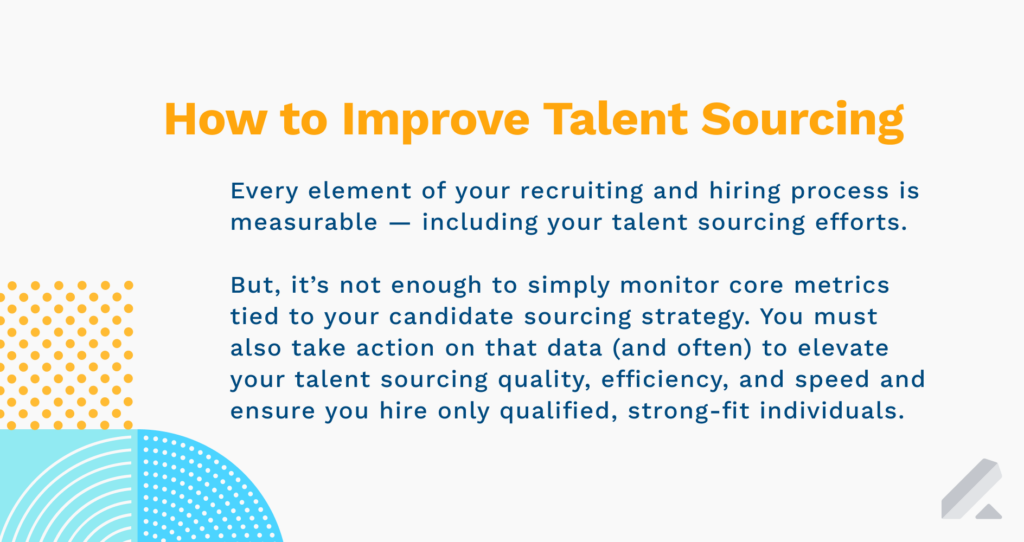 How to Improve Talent Sourcing

Every element of your recruiting and hiring process is measurable — including your talent sourcing efforts.

But, it's not enough to simply monitor core metrics tied to your candidate sourcing strategy. You must also take action on that data (and often) to elevate your talent sourcing quality, efficiency, and speed and ensure you hire only qualified, strong-fit individuals.